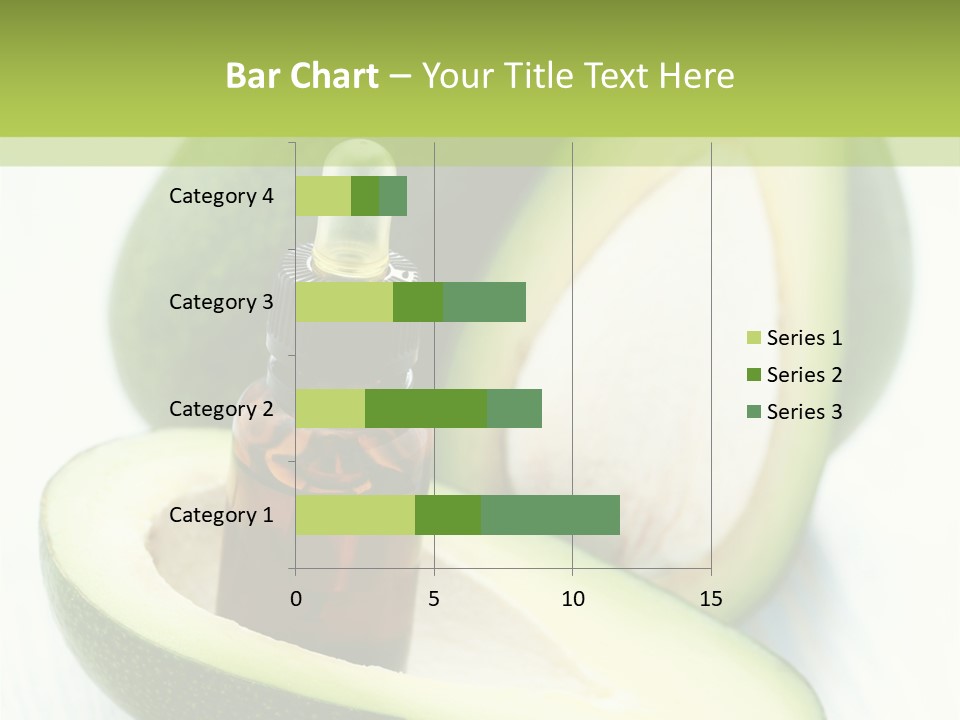 Bar Chart – Your Title Text Here

Category 4
Category 3
Category 2
Category 1

0
5
10
15

Series 1
Series 2
Series 3